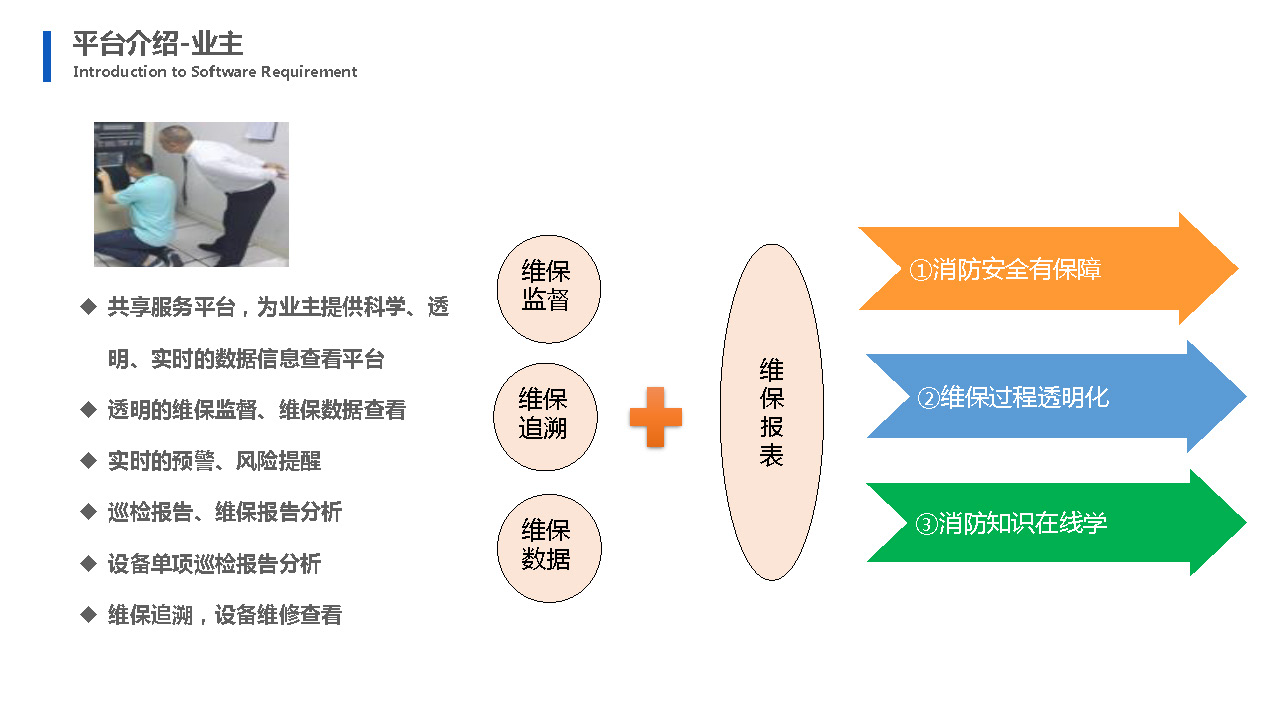 平台介绍-业主
Introduction to Software Requirement

◆ 共享服务平台，为业主提供科学、透明、实时的数据信息查看平台
◆ 透明的维保监督、维保数据查看
◆ 实时的预警、风险提醒
◆ 巡检报告、维保报告分析
◆ 设备单项巡检报告分析
◆ 维保追溯，设备维修查看

维保监督

维保追溯

维保数据

维保报表

①消防安全有保障

②维保过程透明化

③消防知识在线学